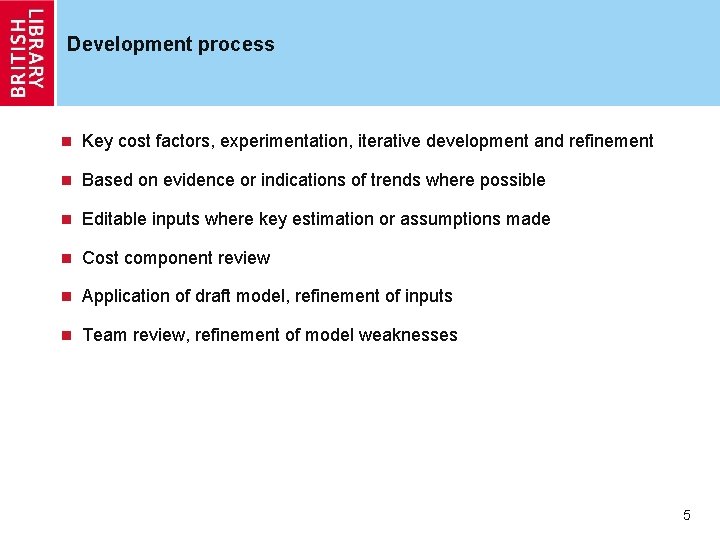 BRITISH LIBRARY

Development process

Key cost factors, experimentation, iterative development and refinement

Based on evidence or indications of trends where possible

Editable inputs where key estimation or assumptions made

Cost component review

Application of draft model, refinement of inputs

Team review, refinement of model weaknesses

5